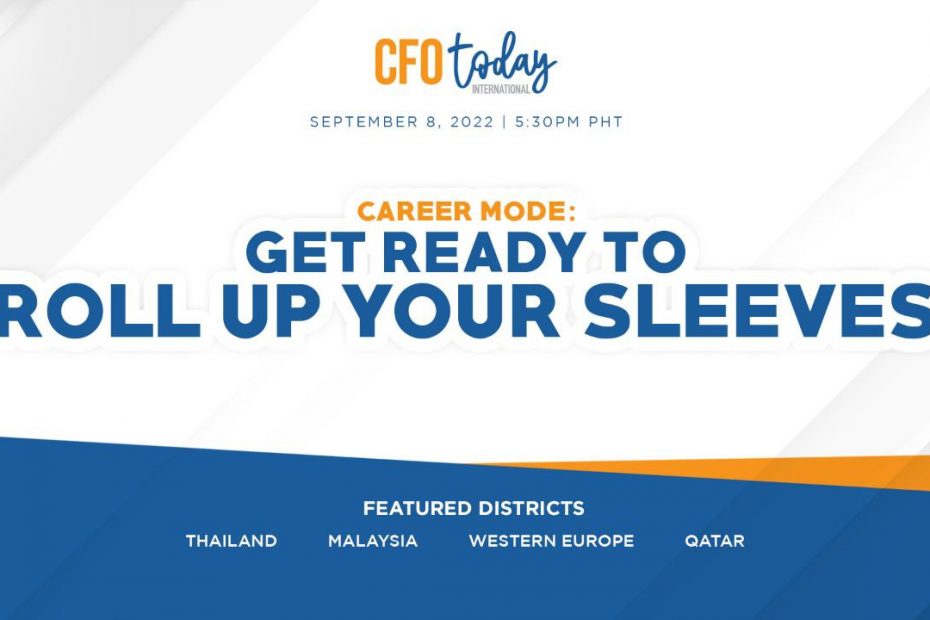 CFO today
INTERNATIONAL

SEPTEMBER 8, 2022 | 5:30PM PHT

CAREER MODE:
GET READY TO
ROLL UP YOUR SLEEVES

FEATURED DISTRICTS

THAILAND MALAYSIA WESTERN EUROPE QATAR